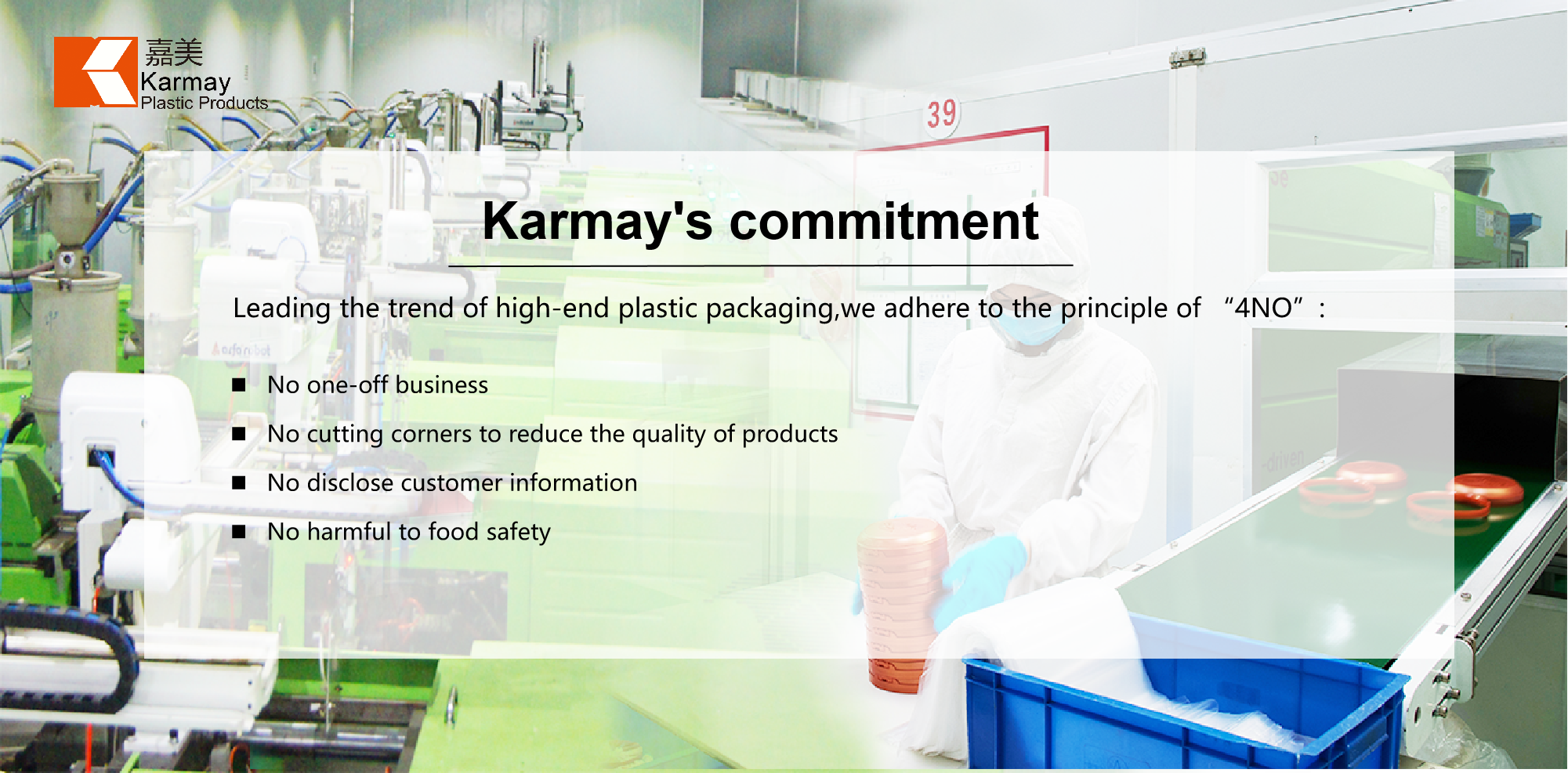 嘉美
Karmay
Plastic Products

39

Karmay's commitment

Leading the trend of high-end plastic packaging,we adhere to the principle of “4NO”：

■ No one-off business

■ No cutting corners to reduce the quality of products

■ No disclose customer information

■ No harmful to food safety